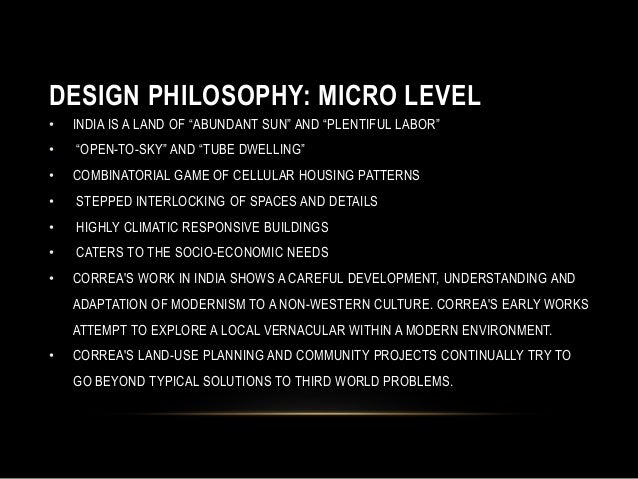 DESIGN PHILOSOPHY: MICRO LEVEL

• INDIA IS A LAND OF “ABUNDANT SUN” AND “PLENTIFUL LABOR”
• “OPEN-TO-SKY” AND “TUBE DWELLING”
• COMBINATORIAL GAME OF CELLULAR HOUSING PATTERNS
• STEPPED INTERLOCKING OF SPACES AND DETAILS
• HIGHLY CLIMATIC RESPONSIVE BUILDINGS
• CATERS TO THE SOCIO-ECONOMIC NEEDS
• CORREA'S WORK IN INDIA SHOWS A CAREFUL DEVELOPMENT, UNDERSTANDING AND ADAPTATION OF MODERNISM TO A NON-WESTERN CULTURE. CORREA'S EARLY WORKS ATTEMPT TO EXPLORE A LOCAL VERNACULAR WITHIN A MODERN ENVIRONMENT.
• CORREA'S LAND-USE PLANNING AND COMMUNITY PROJECTS CONTINUALLY TRY TO GO BEYOND TYPICAL SOLUTIONS TO THIRD WORLD PROBLEMS.